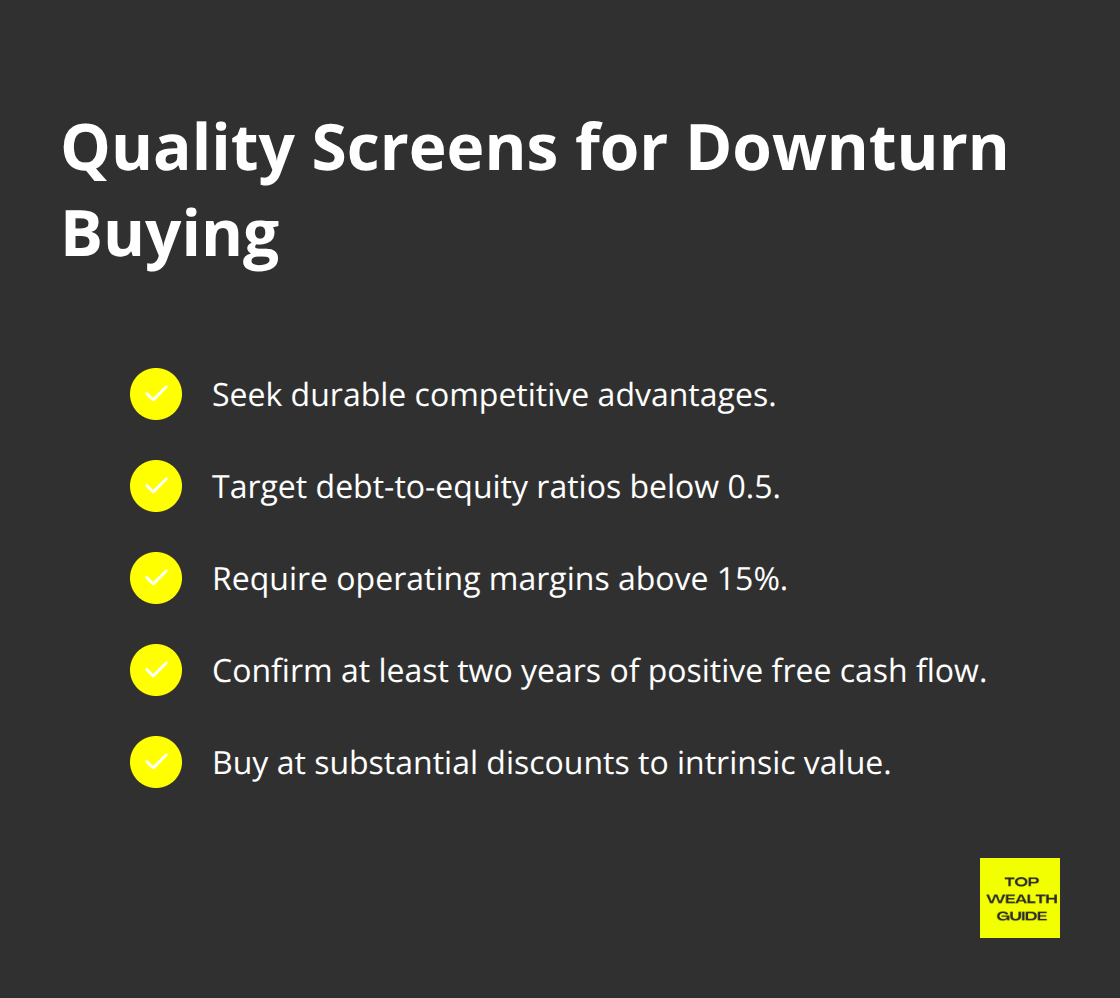 Quality Screens for Downturn Buying

Seek durable competitive advantages.

Target debt-to-equity ratios below 0.5.

Require operating margins above 15%.

Confirm at least two years of positive free cash flow.

Buy at substantial discounts to intrinsic value.

TOP WEALTH GUIDE